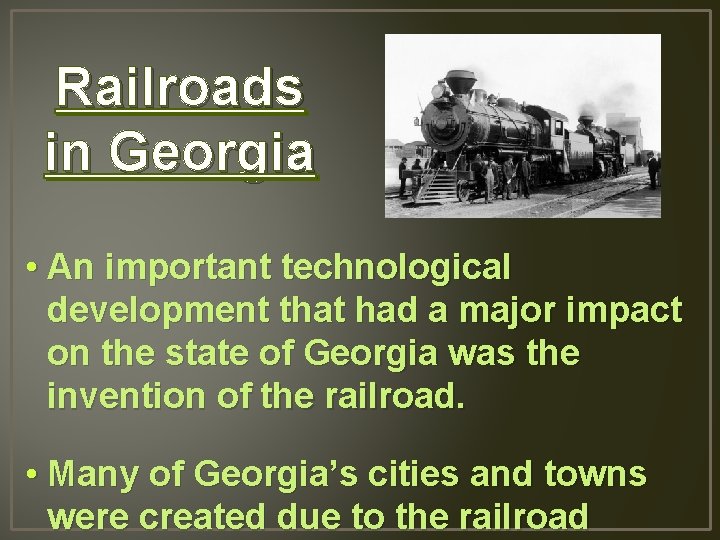 Railroads in Georgia

• An important technological development that had a major impact on the state of Georgia was the invention of the railroad.

• Many of Georgia's cities and towns were created due to the railroad